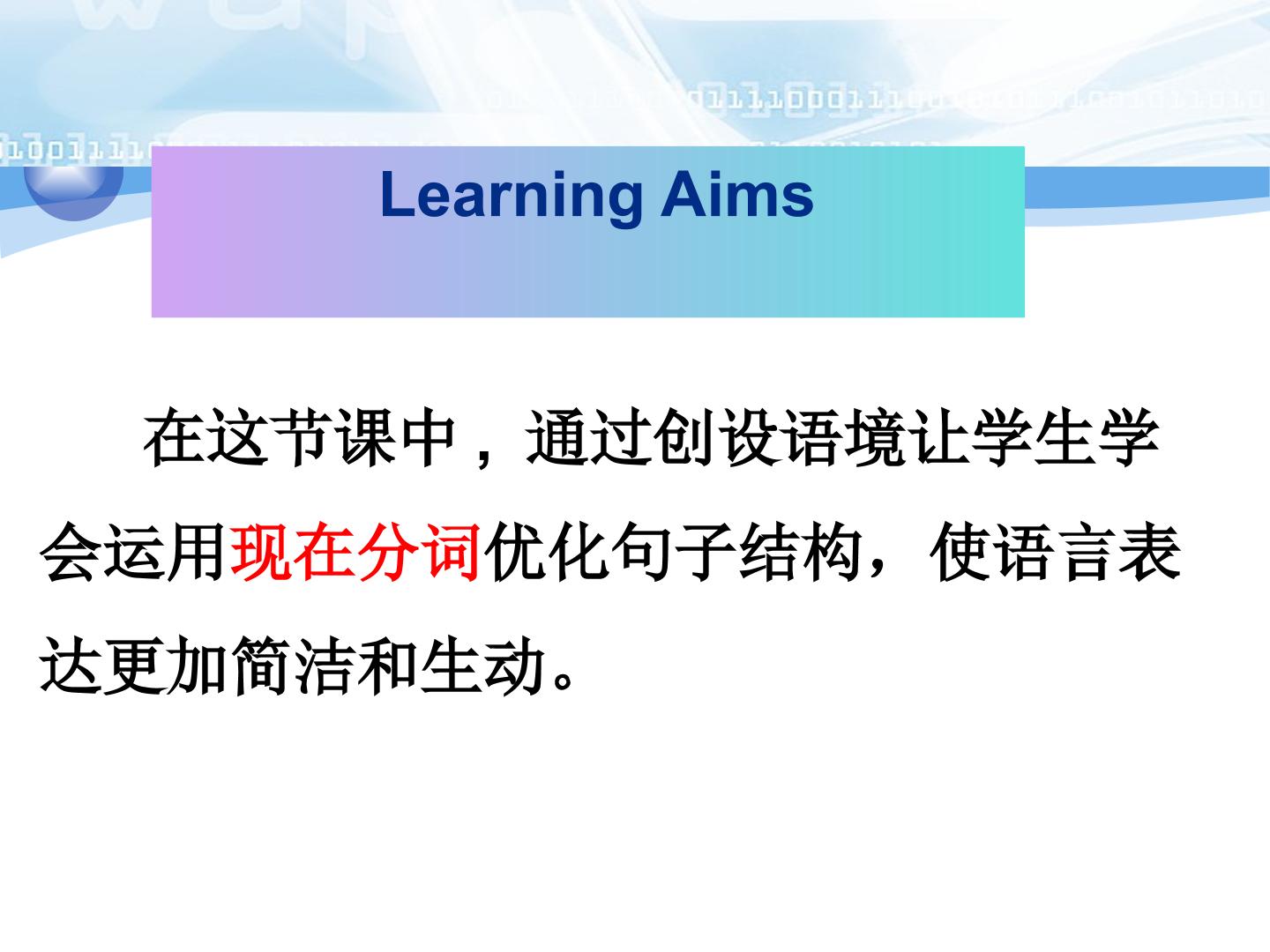 Learning Aims

在这节课中，通过创设语境让学生学会运用现在分词优化句子结构，使语言表达更加简洁和生动。